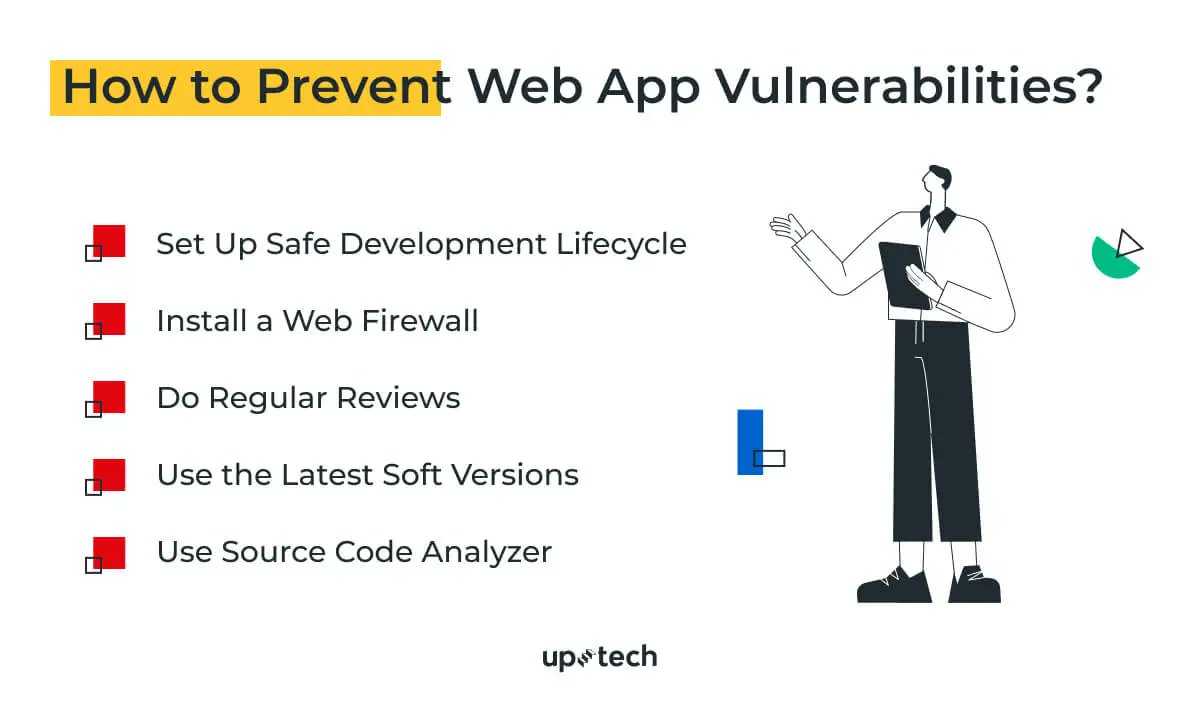 How to Prevent Web App Vulnerabilities?

Set Up Safe Development Lifecycle

Install a Web Firewall

Do Regular Reviews

Use the Latest Soft Versions

Use Source Code Analyzer

uptech